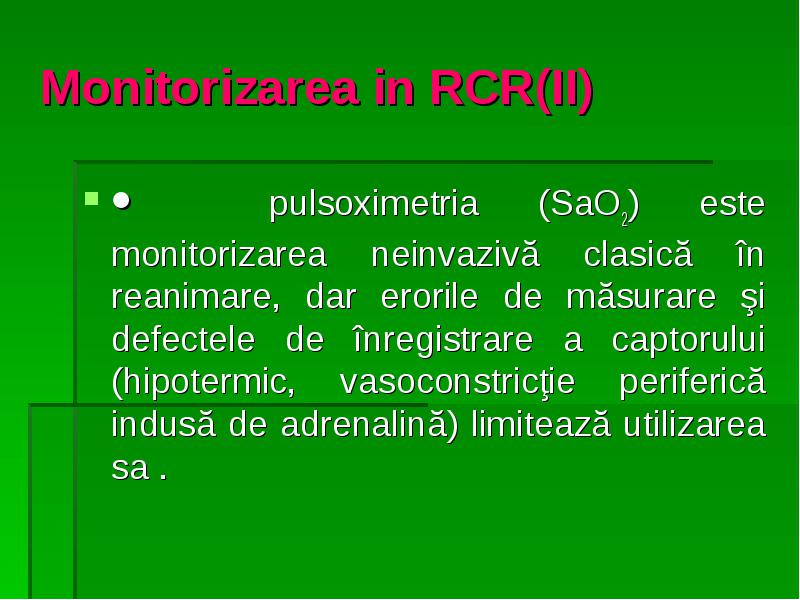 Monitorizarea in RCR(II)

• pulsoximetria ($SaO_2$) este monitorizarea neinvazivă clasică în reanimare, dar erorile de măsurare şi defectele de înregistrare a captorului (hipotermic, vasoconstricţie periferică indusă de adrenalină) limitează utilizarea sa .